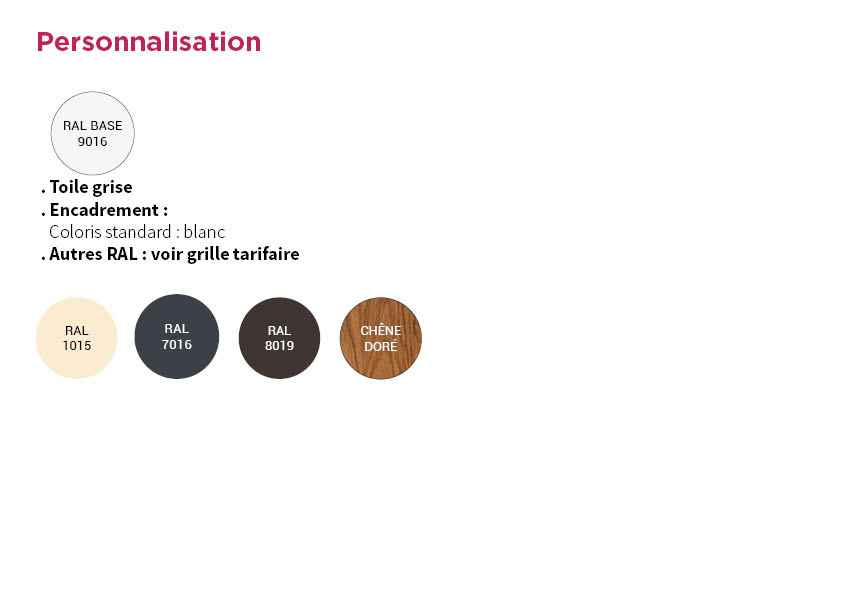 Personnalisation

RAL BASE 9016

. Toile grise
. Encadrement :
Coloris standard : blanc
. Autres RAL : voir grille tarifaire

RAL 1015

RAL 7016

RAL 8019

CHÊNE DORÉ